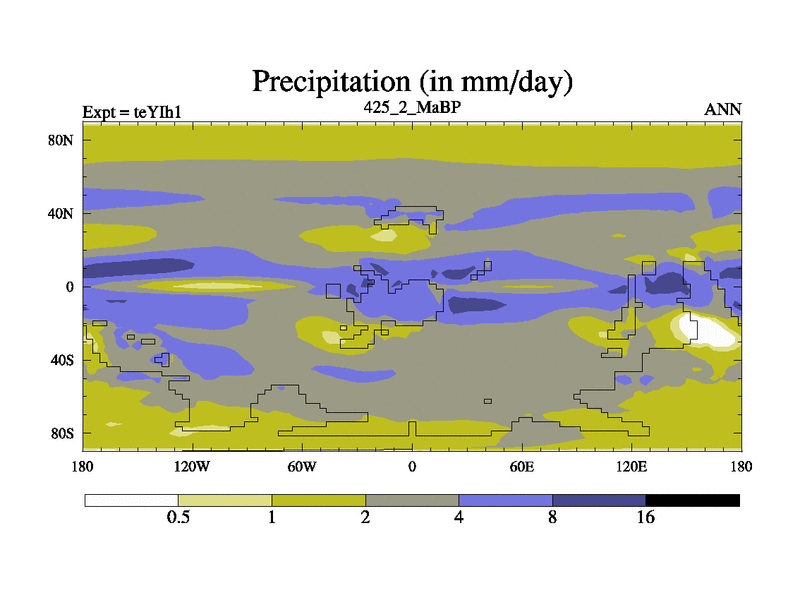 Precipitation (in mm/day)

Expt = teYIh1

425_2_MaBP

ANN

80N
40N
0
40S
80S

180 120W 60W 0 60E 120E 180

0.5 1 2 4 8 16